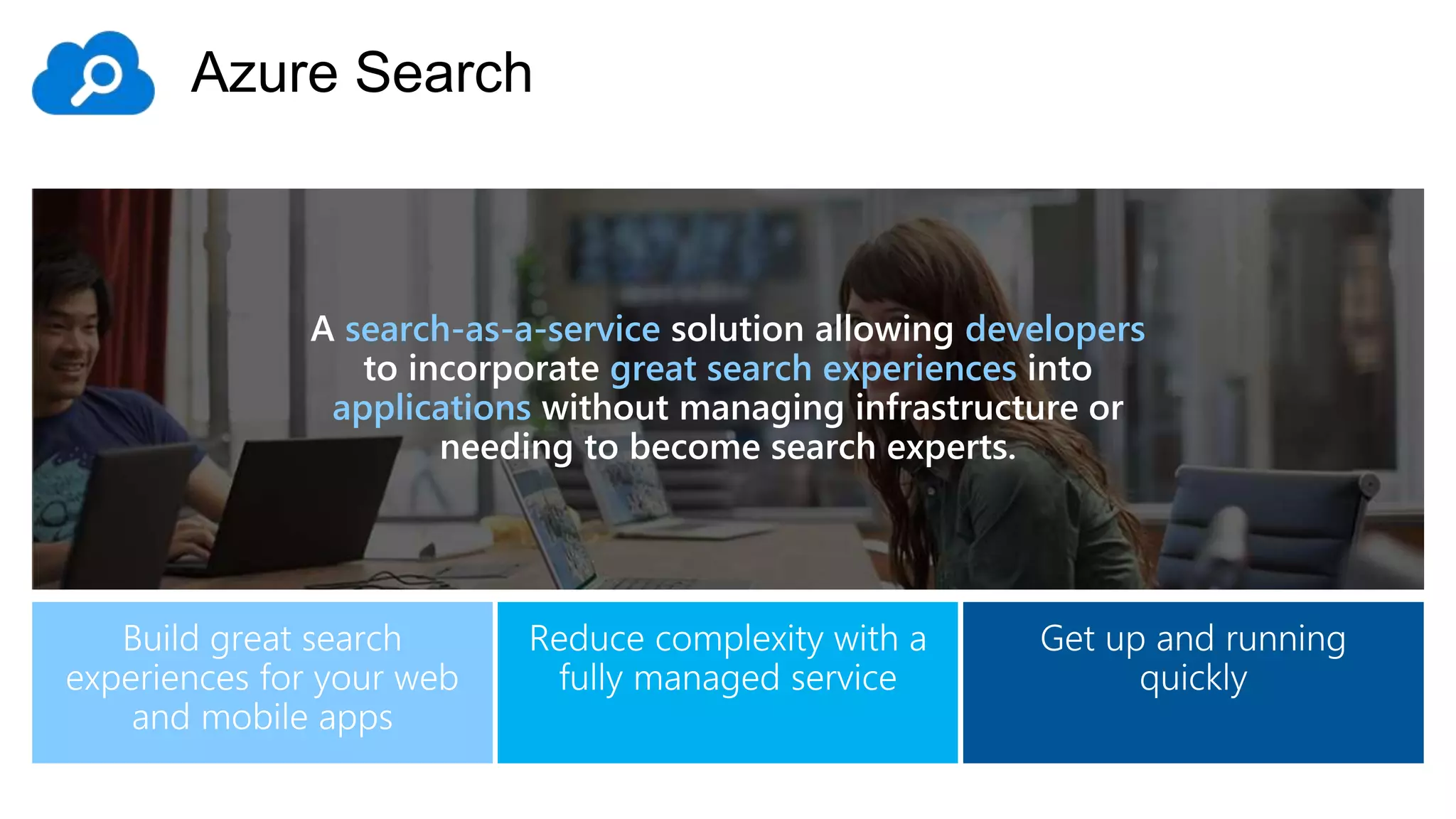 Azure Search

A search-as-a-service solution allowing developers to incorporate great search experiences into applications without managing infrastructure or needing to become search experts.

Build great search experiences for your web and mobile apps

Reduce complexity with a fully managed service

Get up and running quickly